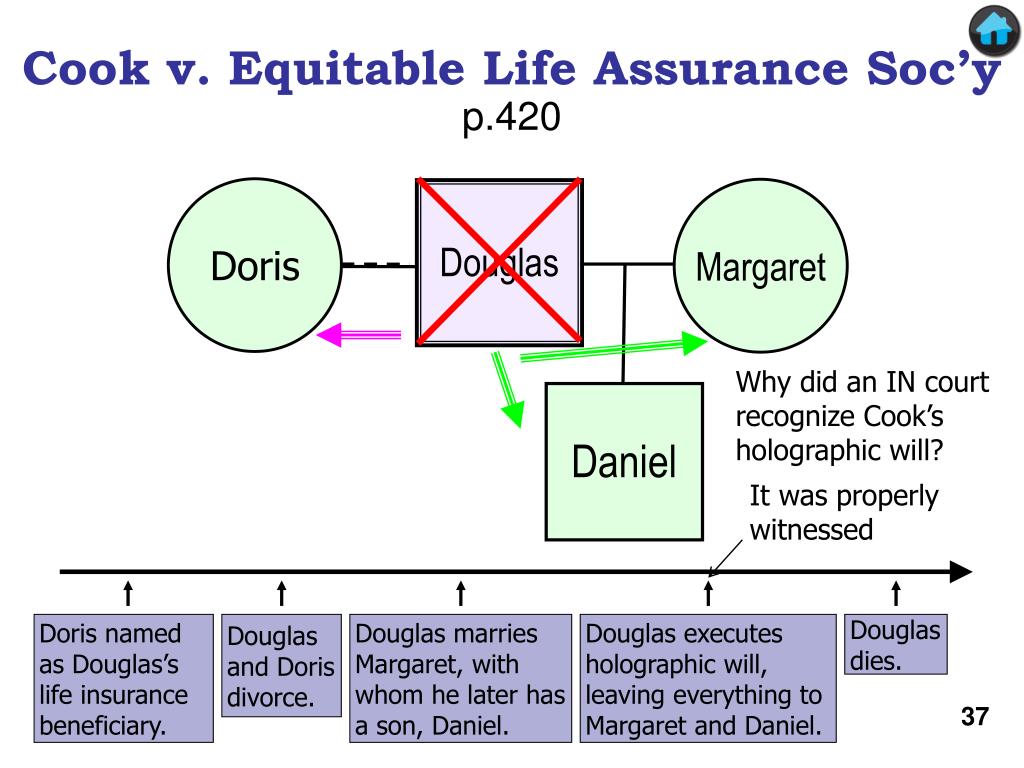 Cook v. Equitable Life Assurance Soc'y
p.420

Doris

Douglas

Margaret

Daniel

Why did an IN court recognize Cook's holographic will?

It was properly witnessed

Doris named as Douglas's life insurance beneficiary.

Douglas and Doris divorce.

Douglas marries Margaret, with whom he later has a son, Daniel.

Douglas executes holographic will, leaving everything to Margaret and Daniel.

Douglas dies.

37